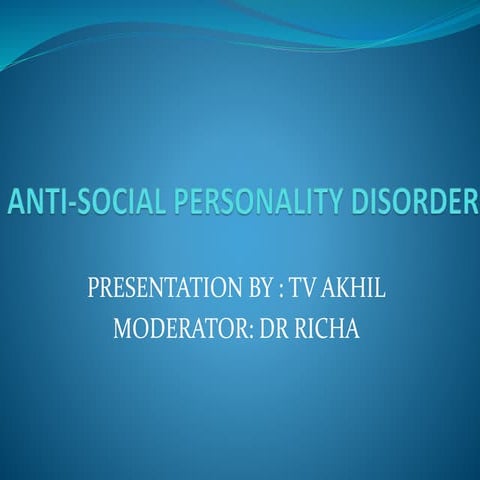 ANTI-SOCIAL PERSONALITY DISORDER

PRESENTATION BY : TV AKHIL
MODERATOR: DR RICHA